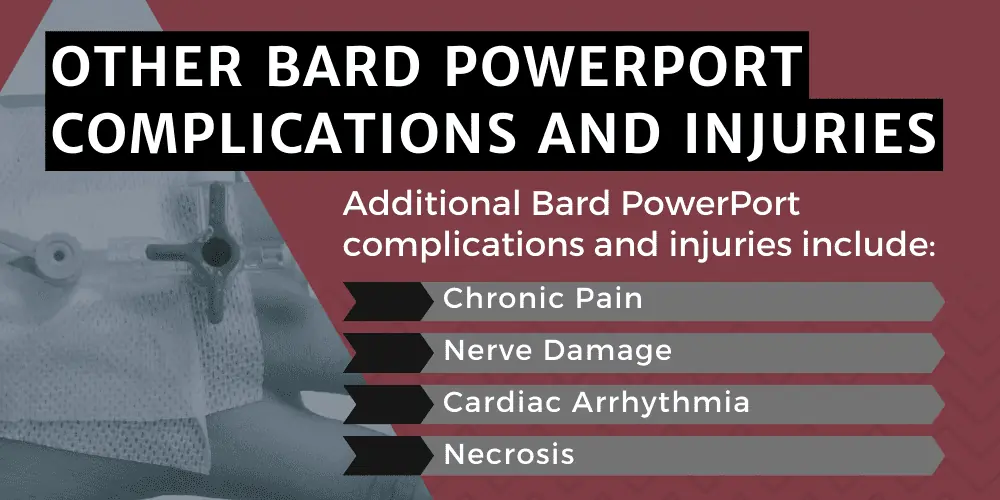 OTHER BARD POWERPORT COMPLICATIONS AND INJURIES

Additional Bard PowerPort complications and injuries include:

Chronic Pain

Nerve Damage

Cardiac Arrhythmia

Necrosis